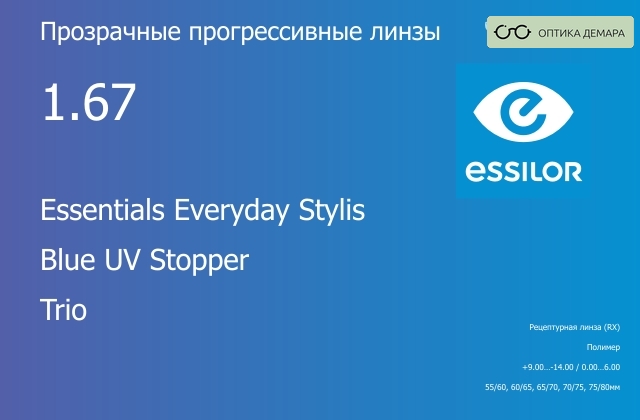 Прозрачные прогрессивные линзы

ОПТИКА ДЕМАРА

1.67

essilor

Essentials Everyday Stylis

Blue UV Stopper

Trio

Рецептурная линза (RX)

Полимер

+9.00...-14.00 / 0.00...6.00

55/60, 60/65, 65/70, 70/75, 75/80мм